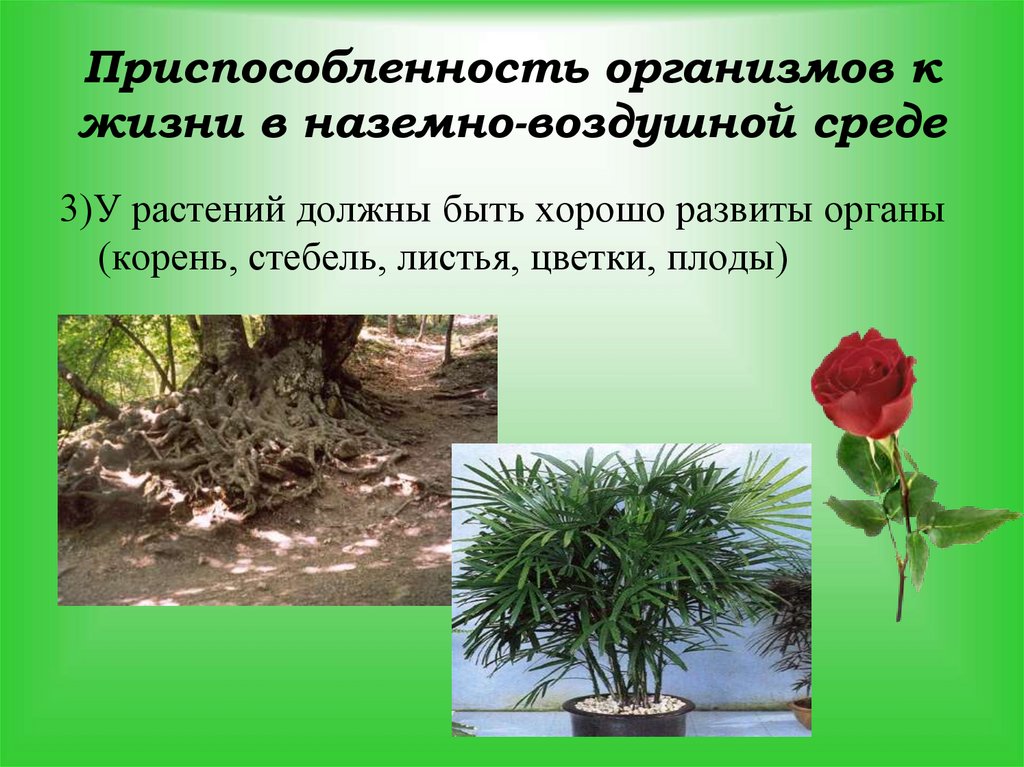 Приспособленность организмов к жизни в наземно-воздушной среде

3)У растений должны быть хорошо развиты органы (корень, стебель, листья, цветки, плоды)